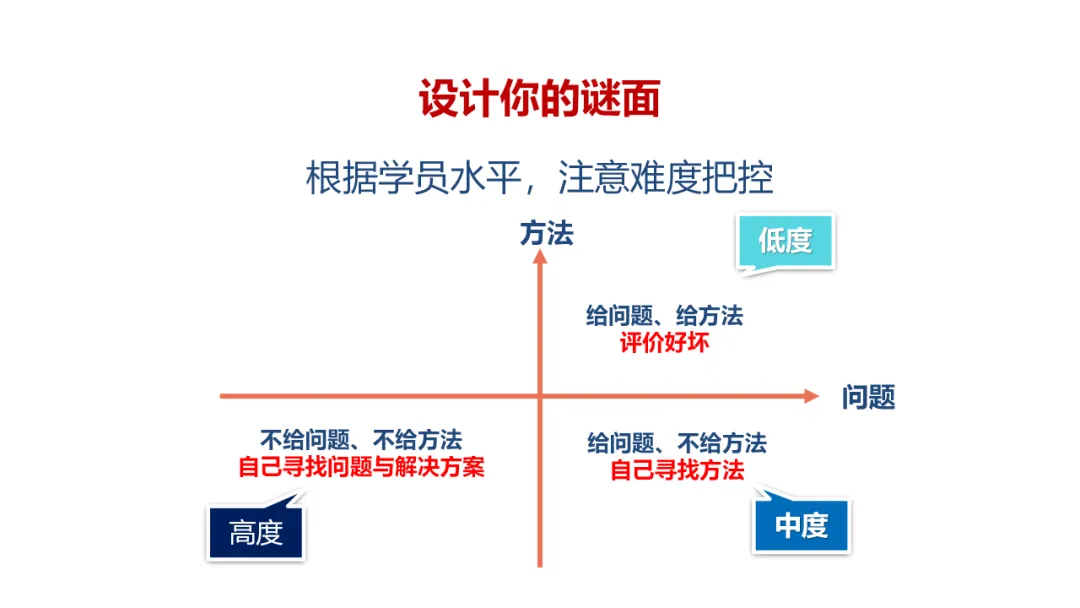 设计你的谜面

根据学员水平，注意难度把控

方法

低度

给问题、给方法
评价好坏

问题

不给问题、不给方法
自己寻找问题与解决方案

给问题、不给方法
自己寻找方法

高度

中度